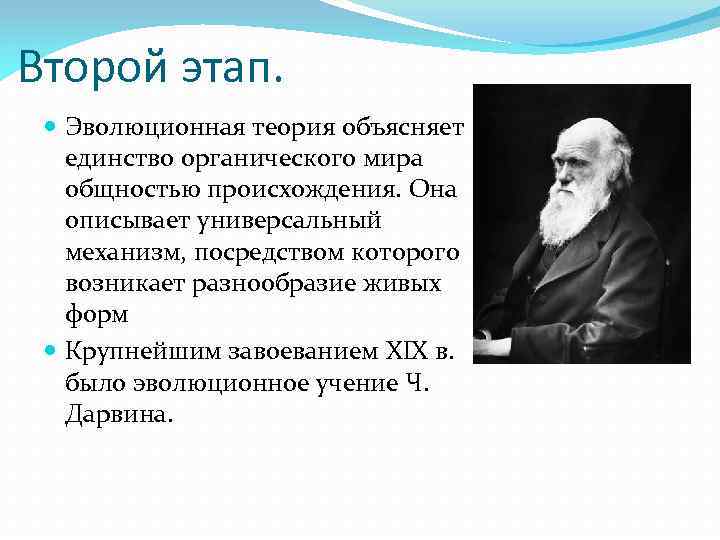 Второй этап.

Эволюционная теория объясняет единство органического мира общностью происхождения. Она описывает универсальный механизм, посредством которого возникает разнообразие живых форм

Крупнейшим завоеванием XIX в. было эволюционное учение Ч. Дарвина.